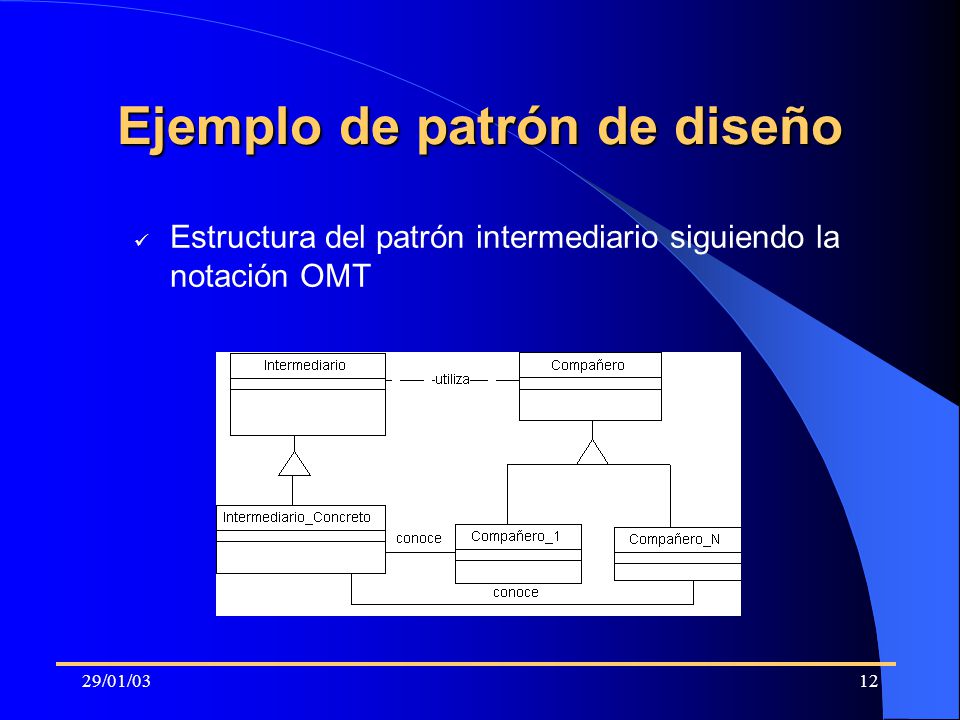 Ejemplo de patrón de diseño

✓ Estructura del patrón intermediario siguiendo la notación OMT

Intermediario
-utiliza-
Compañero
Intermediario_Concreto
conoce
Compañero_1
Compañero_N
conoce

29/01/03
12